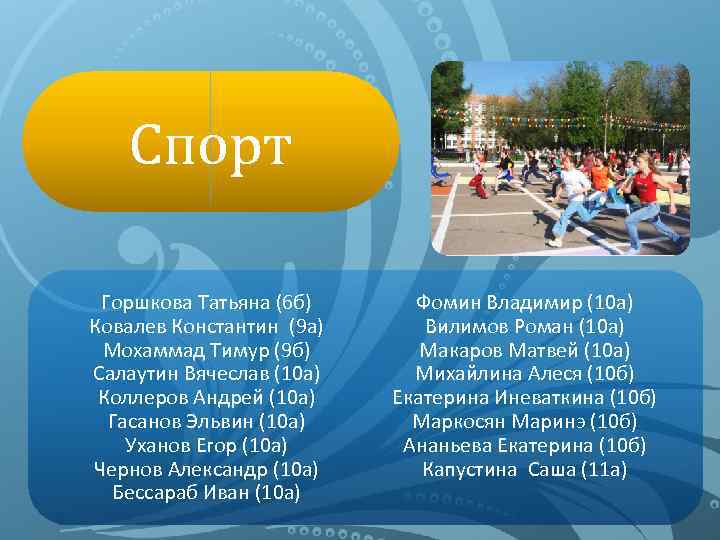 Спорт

Горшкова Татьяна (6б)
Ковалев Константин (9а)
Мохаммад Тимур (9б)
Салаутин Вячеслав (10а)
Коллеров Андрей (10а)
Гасанов Эльвин (10а)
Уханов Егор (10а)
Чернов Александр (10а)
Бессараб Иван (10а)

Фомин Владимир (10а)
Вилимов Роман (10а)
Макаров Матвей (10а)
Михайлина Алеся (10б)
Екатерина Иневаткина (10б)
Маркосян Маринэ (10б)
Ананьева Екатерина (10б)
Капустина Саша (11а)